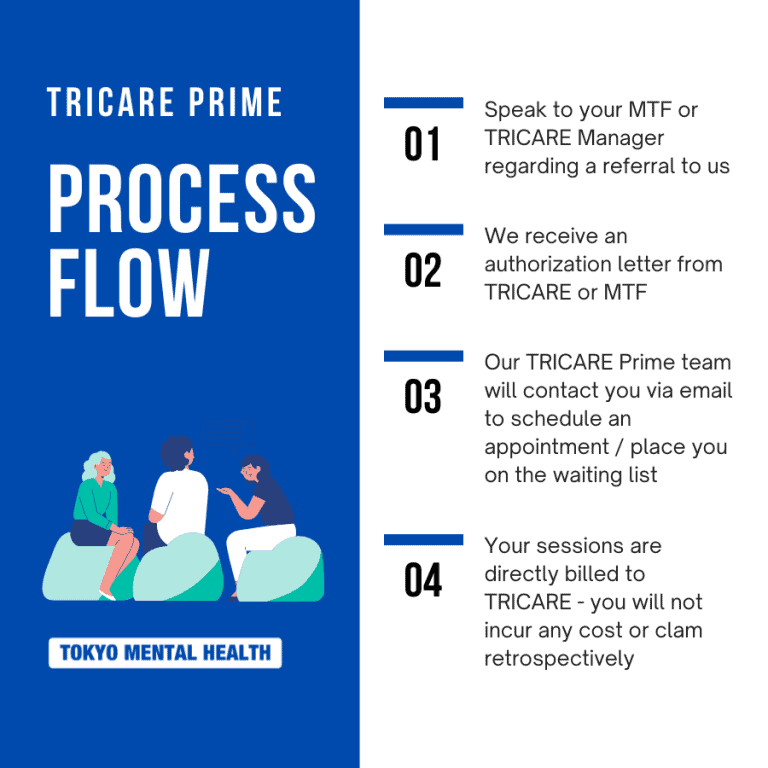 TRICARE PRIME

PROCESS FLOW

TOKYO MENTAL HEALTH

01
Speak to your MTF or TRICARE Manager regarding a referral to us

02
We receive an authorization letter from TRICARE or MTF

03
Our TRICARE Prime team will contact you via email to schedule an appointment / place you on the waiting list

04
Your sessions are directly billed to TRICARE - you will not incur any cost or clam retrospectively